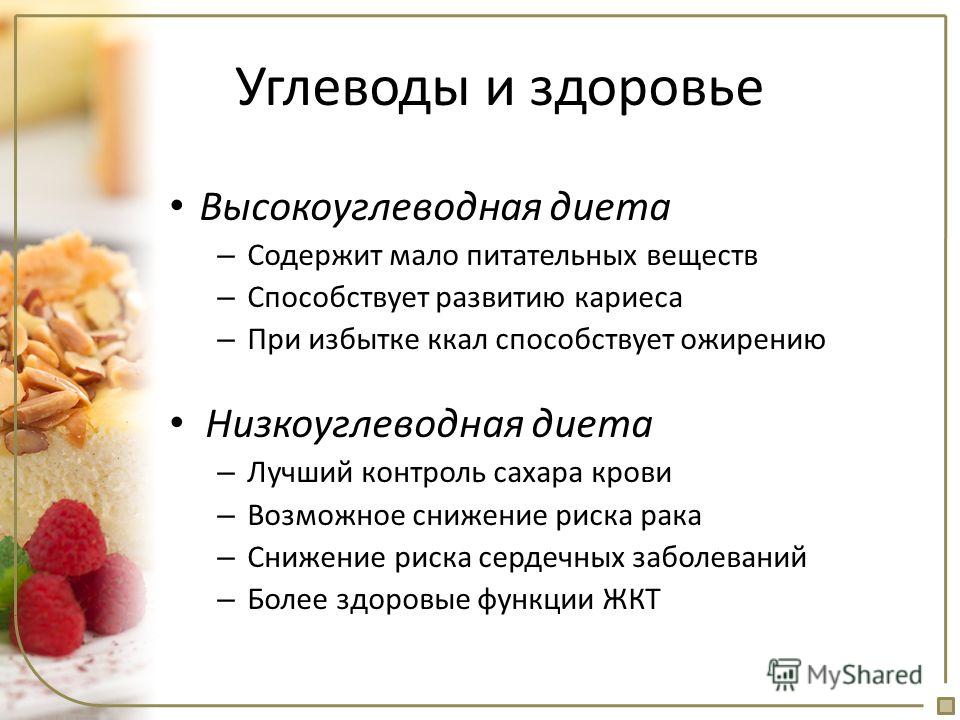 Углеводы и здоровье

• Высокоуглеводная диета
– Содержит мало питательных веществ
– Способствует развитию кариеса
– При избытке ккал способствует ожирению

• Низкоуглеводная диета
– Лучший контроль сахара крови
– Возможное снижение риска рака
– Снижение риска сердечных заболеваний
– Более здоровые функции ЖКТ

MyShared